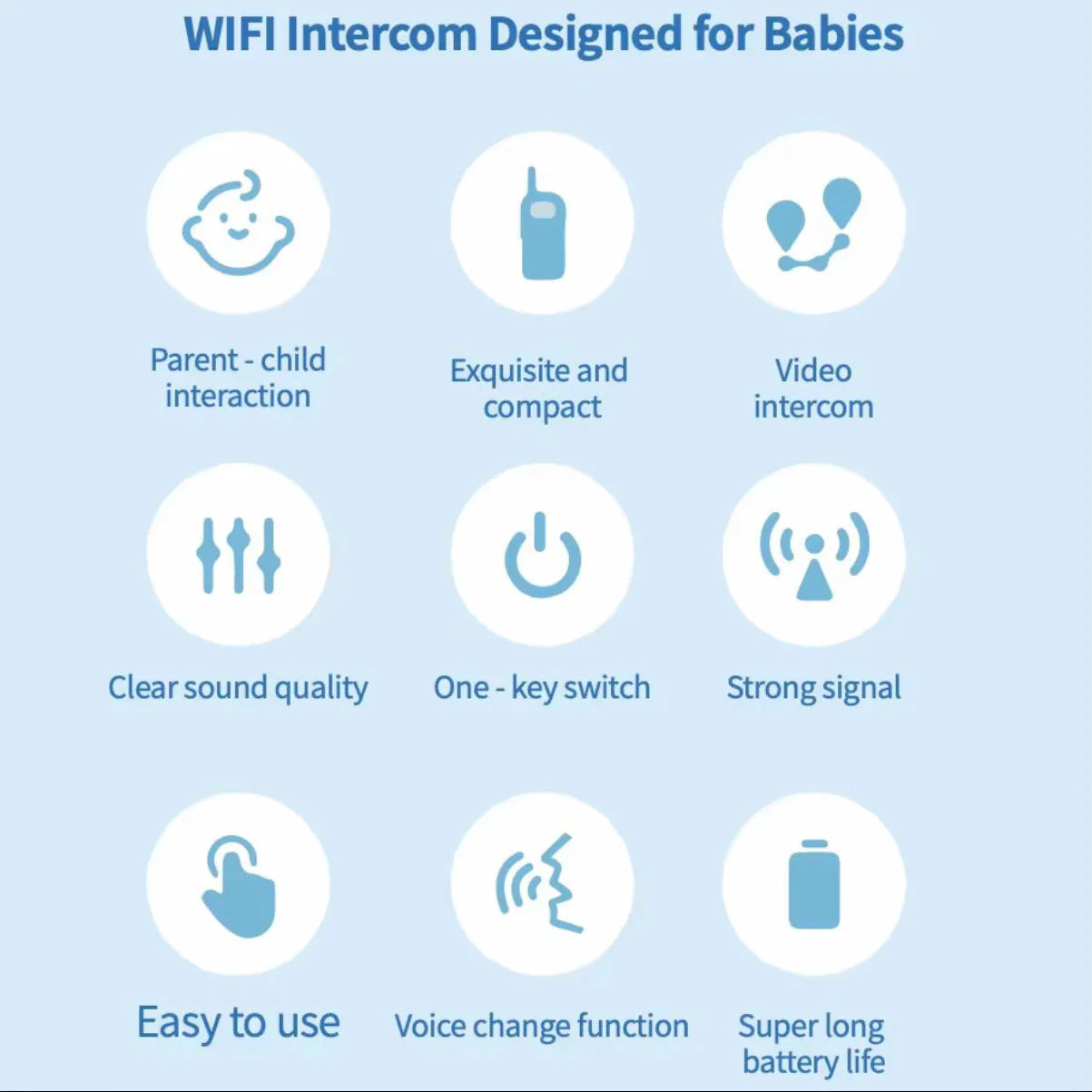 WIFI Intercom Designed for Babies

Parent - child interaction

Exquisite and compact

Video intercom

Clear sound quality

One - key switch

Strong signal

Easy to use

Voice change function

Super long battery life